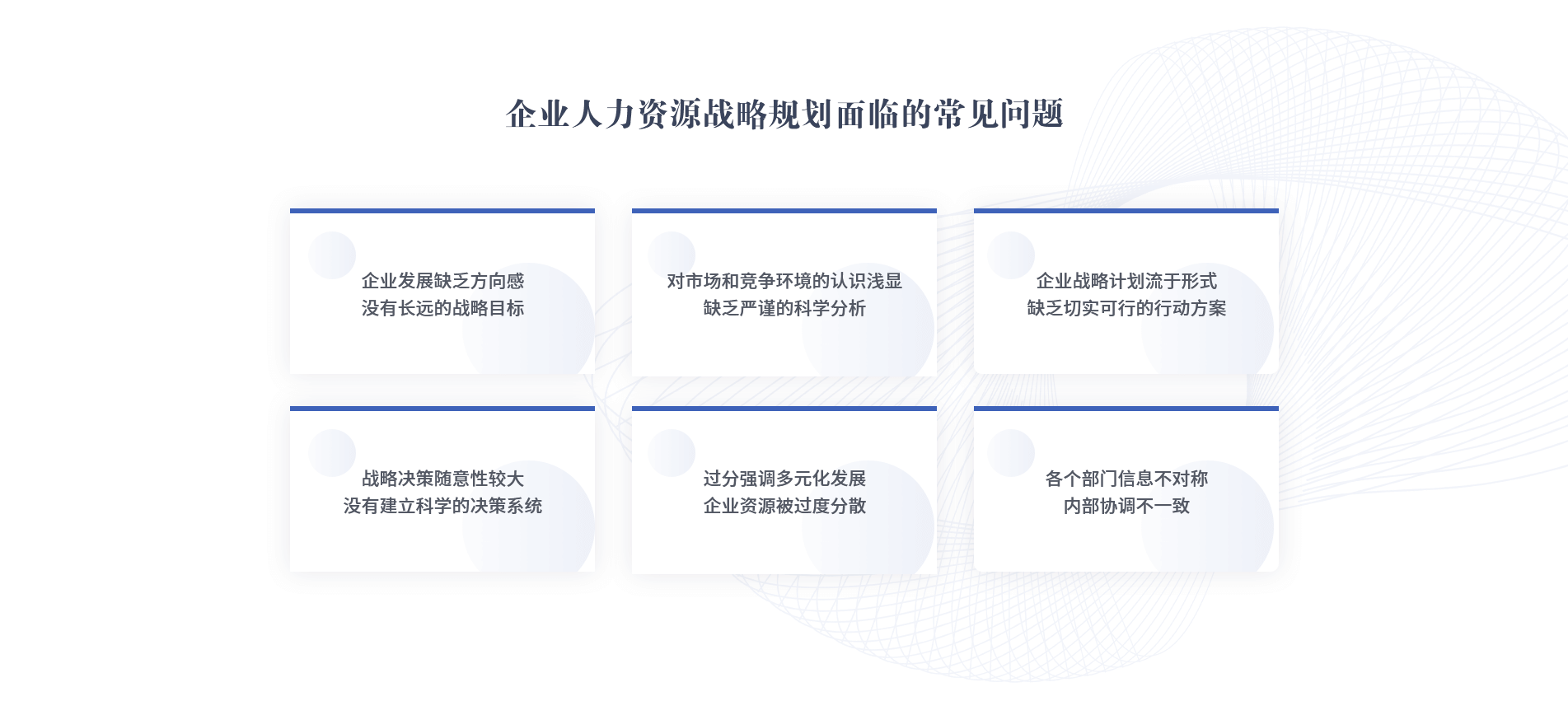 企业人力资源战略规划面临的常见问题

企业发展缺乏方向感
没有长远的战略目标

对市场和竞争环境的认识浅显
缺乏严谨的科学分析

企业战略计划流于形式
缺乏切实可行的行动方案

战略决策随意性较大
没有建立科学的决策系统

过分强调多元化发展
企业资源被过度分散

各个部门信息不对称
内部协调不一致